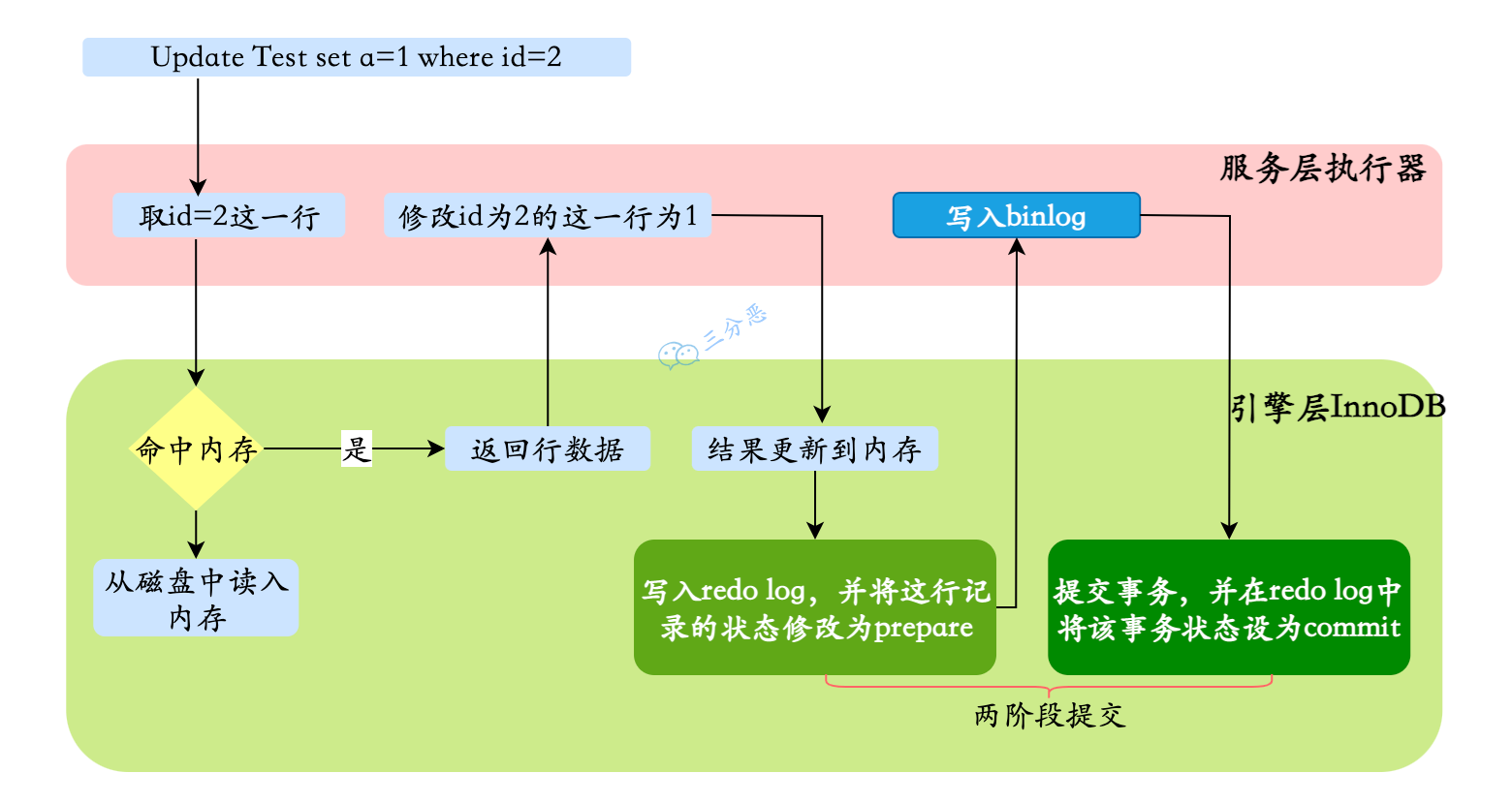 Update Test set a=1 where id=2

服务层执行器

取id=2这一行

修改id为2的这一行为1

写入binlog

三分恶

引擎层InnoDB

命中内存

是

返回行数据

结果更新到内存

从磁盘中读入内存

写入redo log，并将这行记录的状态修改为prepare

提交事务，并在redo log中将该事务状态设为commit

两阶段提交